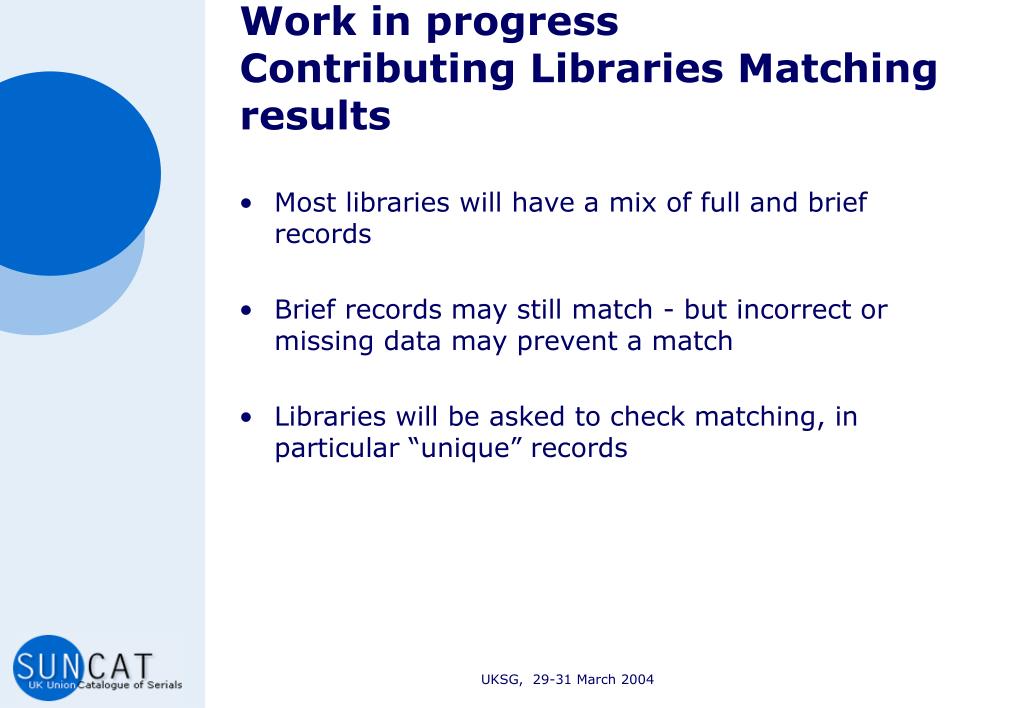 Work in progress
Contributing Libraries Matching results

• Most libraries will have a mix of full and brief records

• Brief records may still match - but incorrect or missing data may prevent a match

• Libraries will be asked to check matching, in particular “unique” records

SUNCAT
UK Union Catalogue of Serials

UKSG, 29-31 March 2004